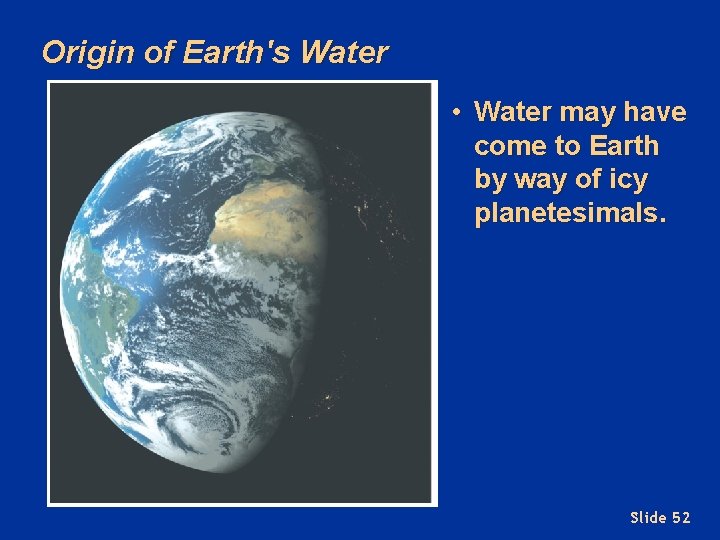 Origin of Earth's Water

• Water may have come to Earth by way of icy planetesimals.

Slide 52